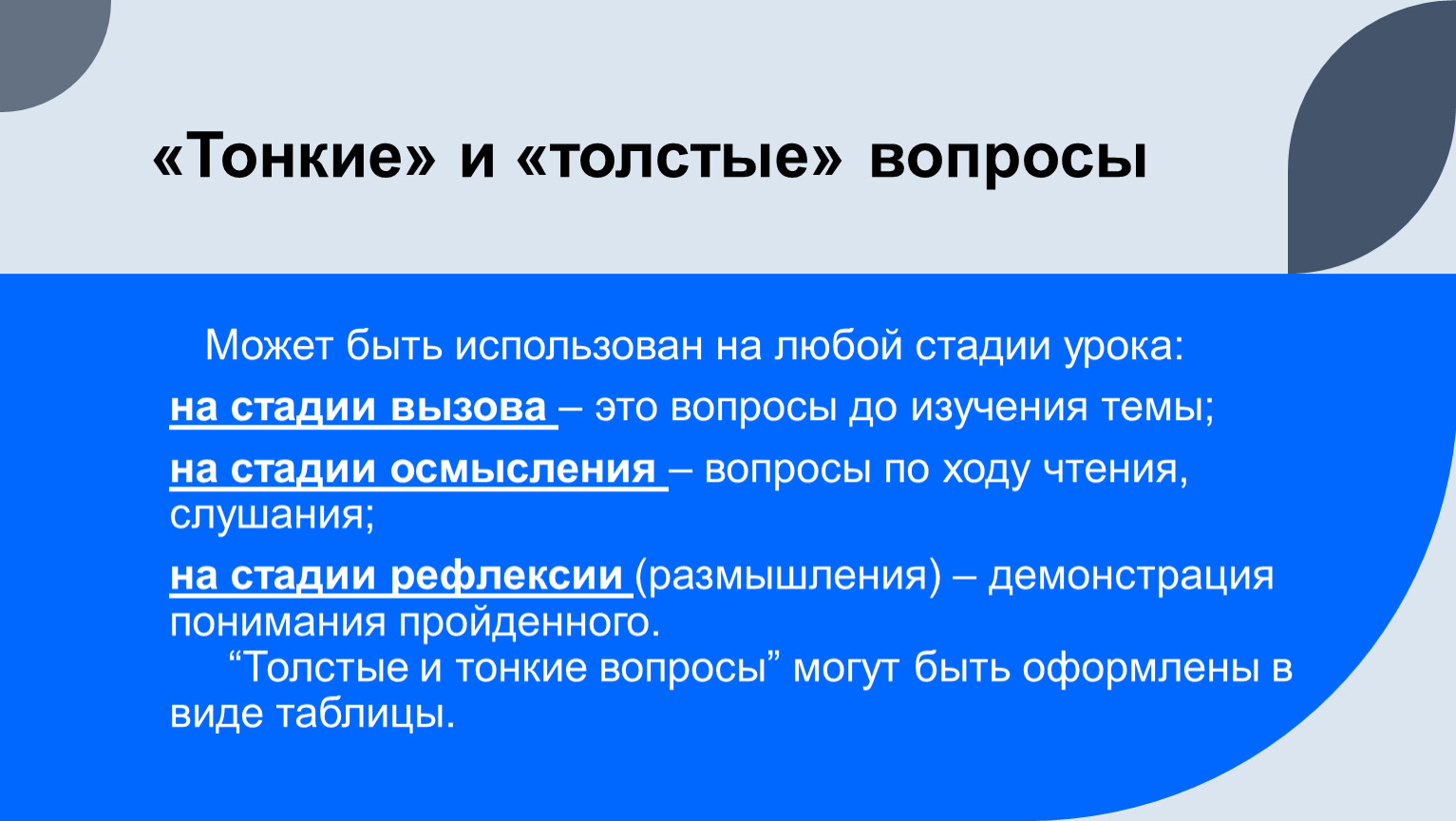 «Тонкие» и «толстые» вопросы

Может быть использован на любой стадии урока:

на стадии вызова – это вопросы до изучения темы;

на стадии осмысления – вопросы по ходу чтения, слушания;

на стадии рефлексии (размышления) – демонстрация понимания пройденного.

“Толстые и тонкие вопросы” могут быть оформлены в виде таблицы.